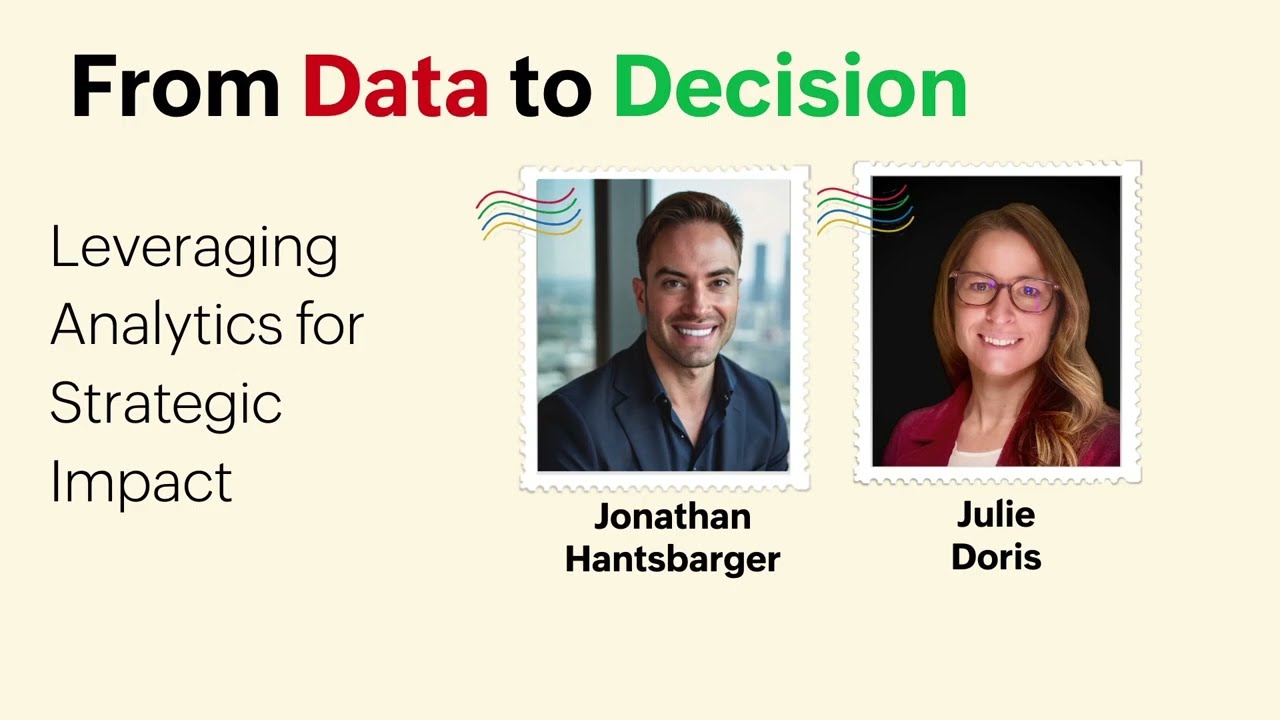 From Data to Decision

Leveraging Analytics for Strategic Impact

Jonathan Hantsbarger

Julie Doris